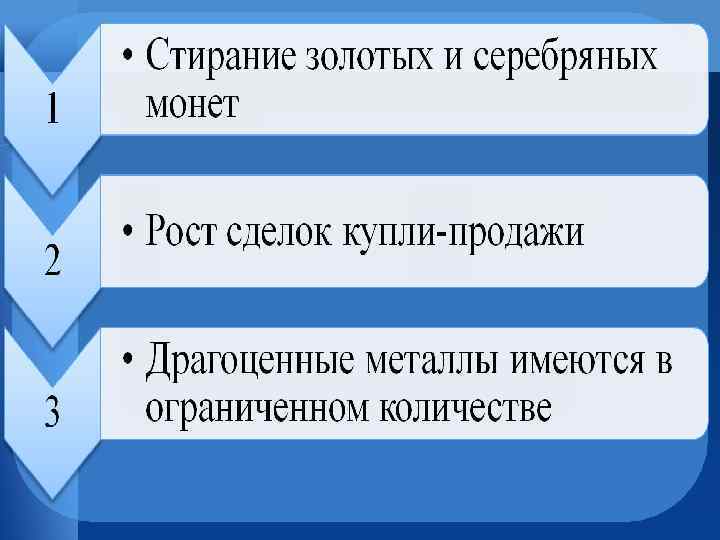 1

• Стирание золотых и серебряных монет

2

• Рост сделок купли-продажи

3

• Драгоценные металлы имеются в ограниченном количестве